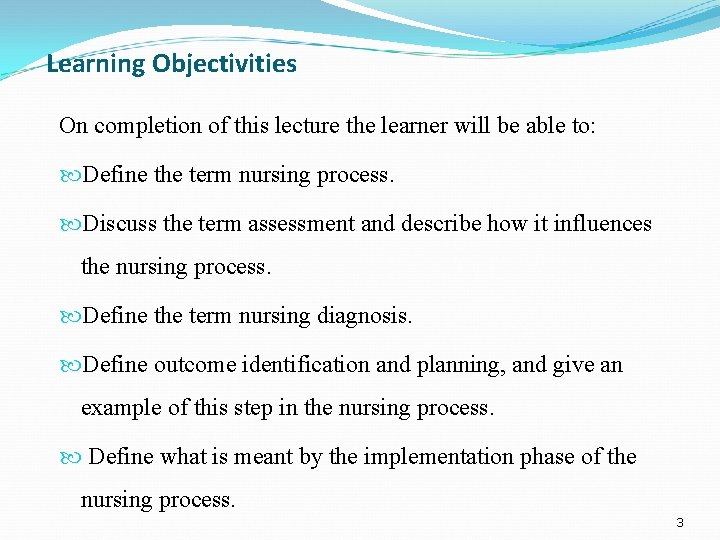 Learning Objectivities

On completion of this lecture the learner will be able to:

Define the term nursing process.

Discuss the term assessment and describe how it influences the nursing process.

Define the term nursing diagnosis.

Define outcome identification and planning, and give an example of this step in the nursing process.

Define what is meant by the implementation phase of the nursing process.

3